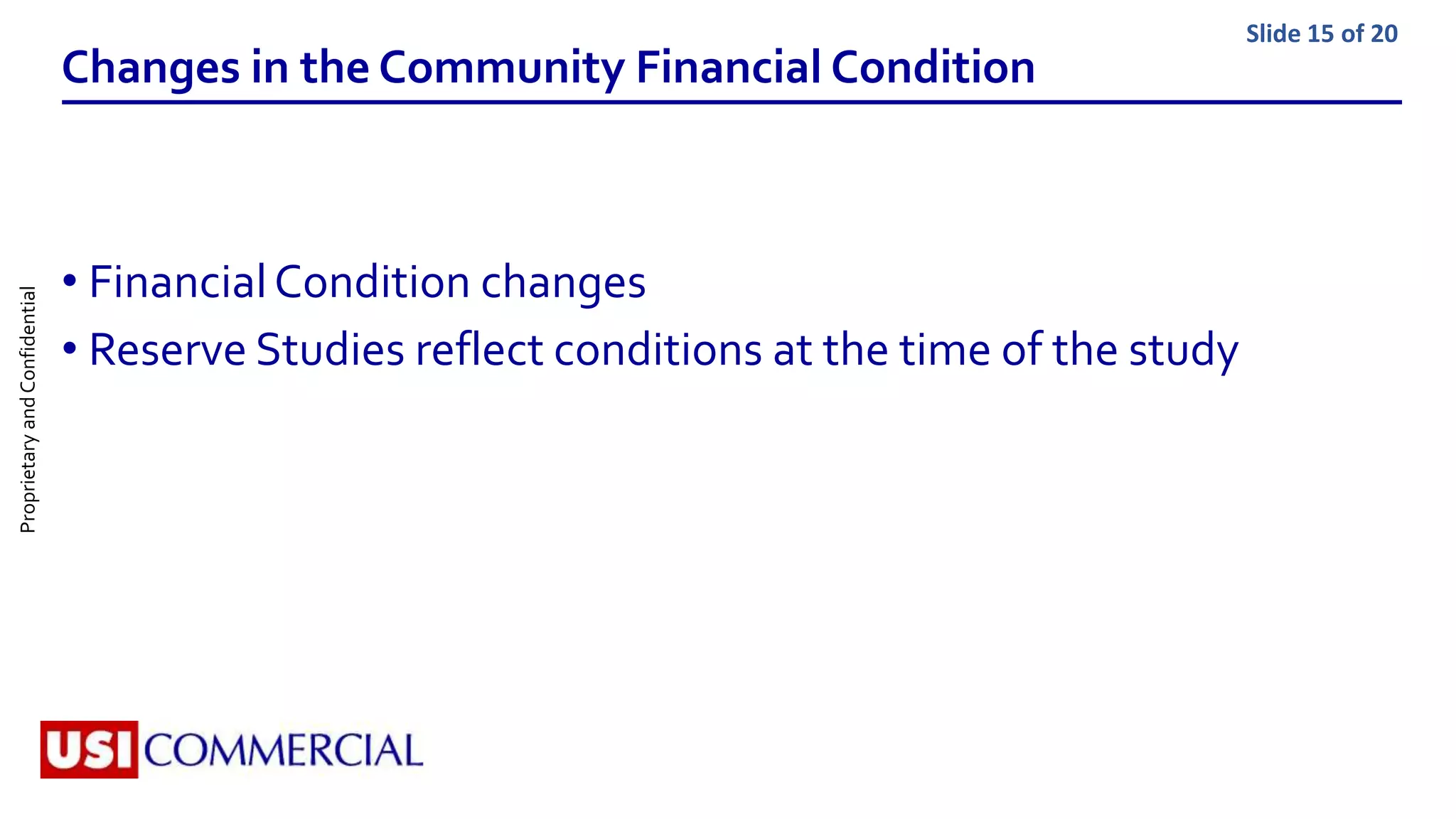 Slide 15 of 20

Changes in the Community Financial Condition

Proprietary and Confidential

• Financial Condition changes
• Reserve Studies reflect conditions at the time of the study

USI COMMERCIAL